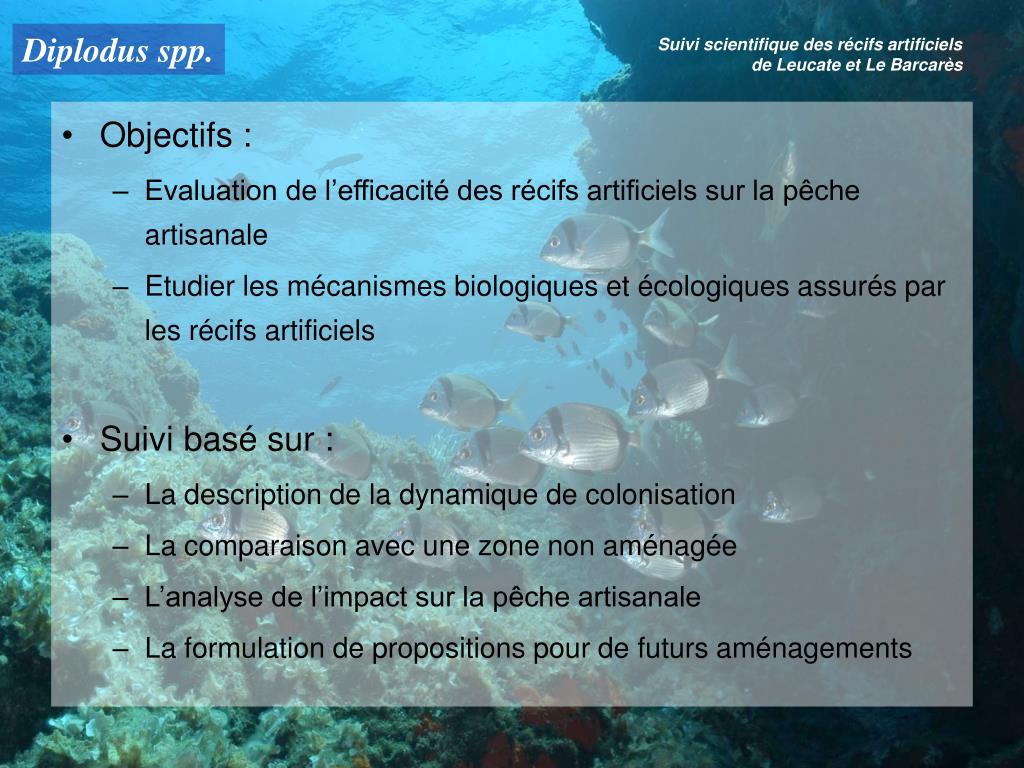 Diplodus spp.

Suivi scientifique des récifs artificiels de Leucate et Le Barcarès

• Objectifs :
– Evaluation de l’efficacité des récifs artificiels sur la pêche artisanale
– Etudier les mécanismes biologiques et écologiques assurés par les récifs artificiels

• Suivi basé sur :
– La description de la dynamique de colonisation
– La comparaison avec une zone non aménagée
– L’analyse de l’impact sur la pêche artisanale
– La formulation de propositions pour de futurs aménagements